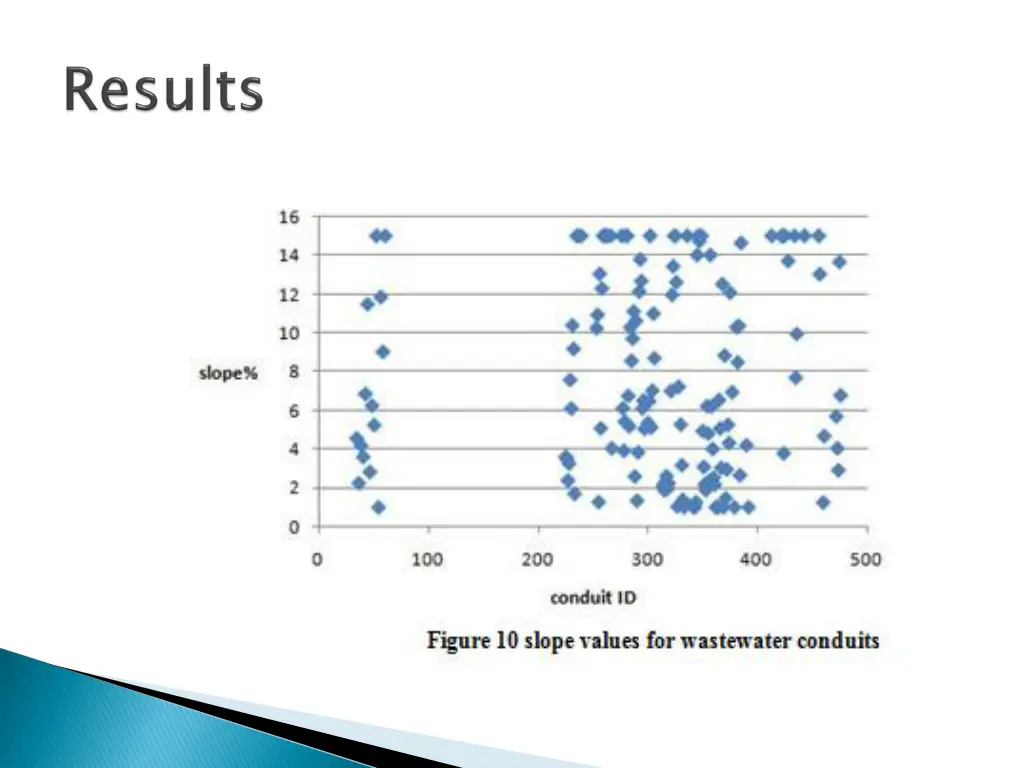 Results

16
14
12
10
8
6
4
2
0

slope%

0
100
200
300
400
500

conduit ID

Figure 10 slope values for wastewater conduits